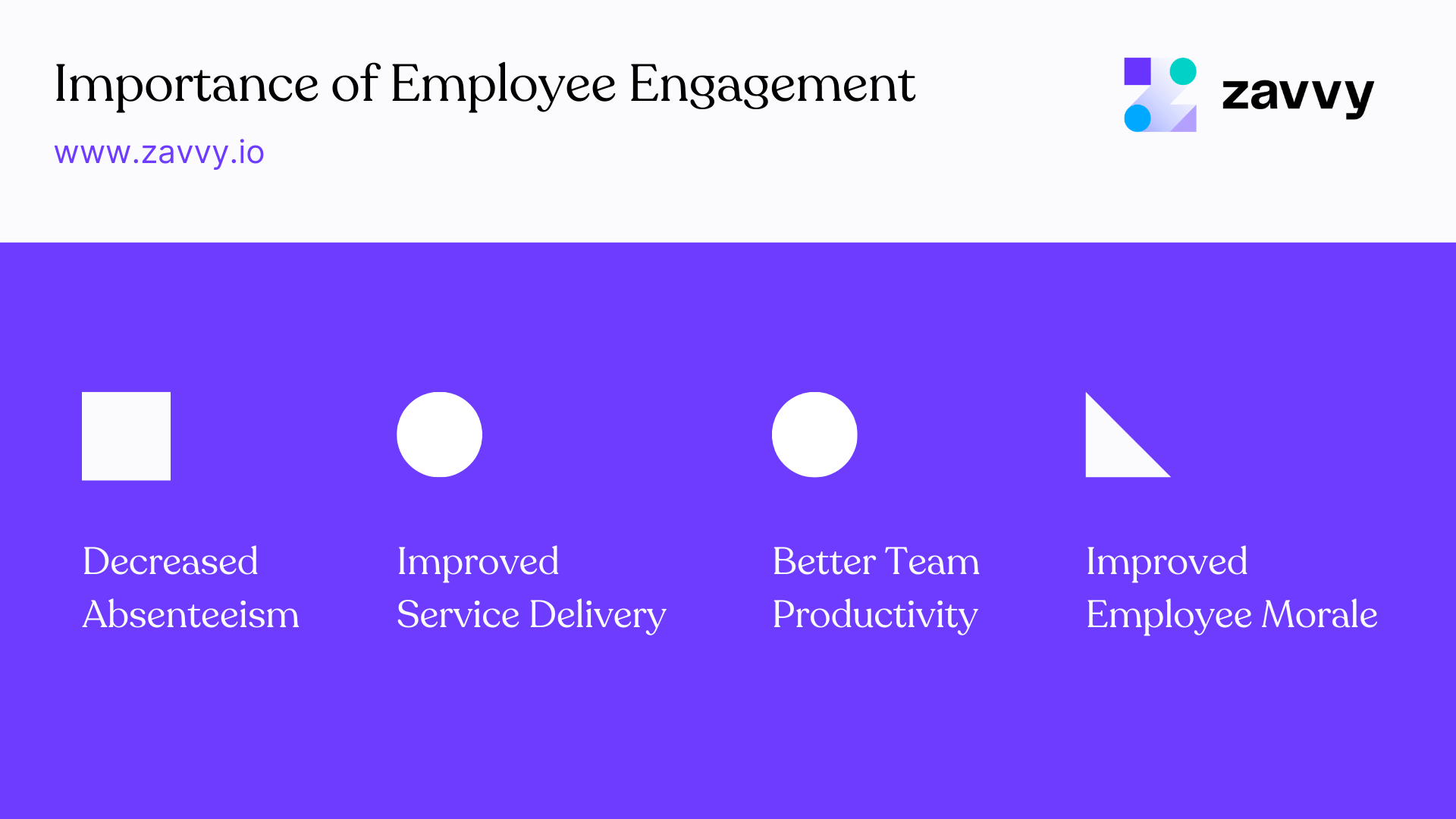 Importance of Employee Engagement

www.zavvy.io

zavvy

Decreased Absenteeism

Improved Service Delivery

Better Team Productivity

Improved Employee Morale